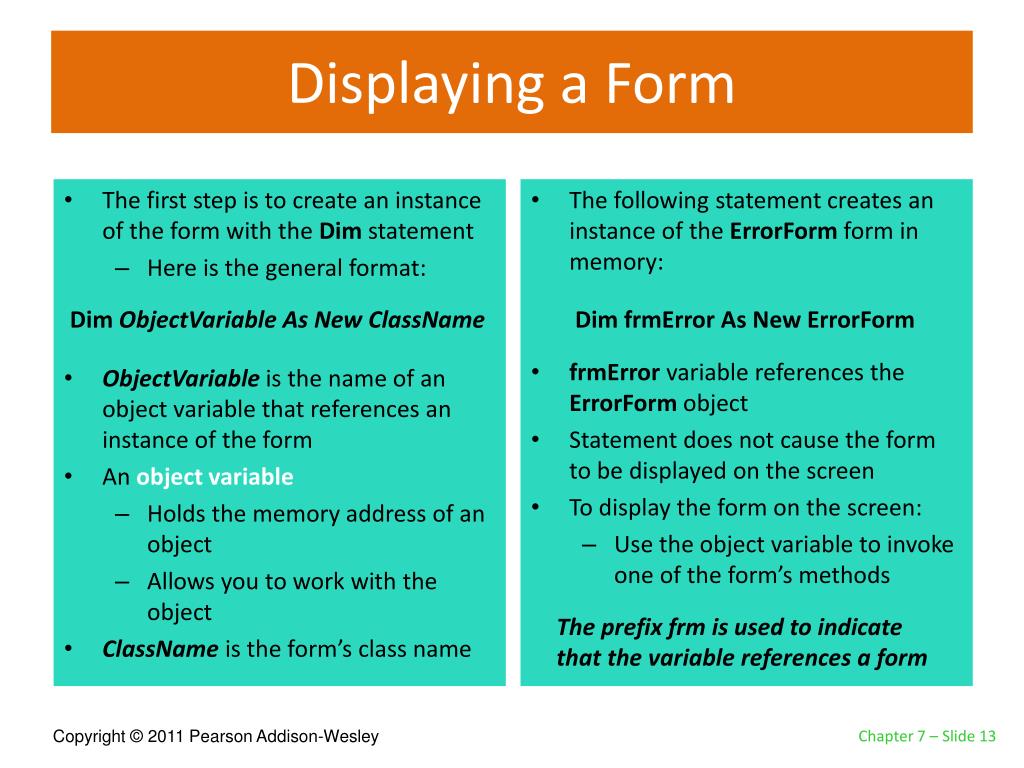 Displaying a Form

• The first step is to create an instance of the form with the Dim statement
– Here is the general format:

Dim ObjectVariable As New ClassName

• ObjectVariable is the name of an object variable that references an instance of the form
• An object variable
– Holds the memory address of an object
– Allows you to work with the object
• ClassName is the form's class name

• The following statement creates an instance of the ErrorForm form in memory:

Dim frmError As New ErrorForm

• frmError variable references the ErrorForm object
• Statement does not cause the form to be displayed on the screen
• To display the form on the screen:
– Use the object variable to invoke one of the form's methods

The prefix frm is used to indicate that the variable references a form

Copyright © 2011 Pearson Addison-Wesley

Chapter 7 – Slide 13